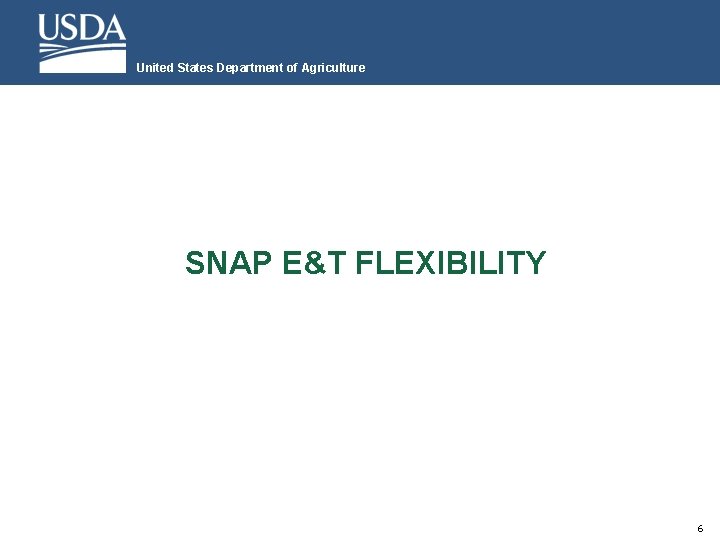 USDA
United States Department of Agriculture

SNAP E&T FLEXIBILITY

6